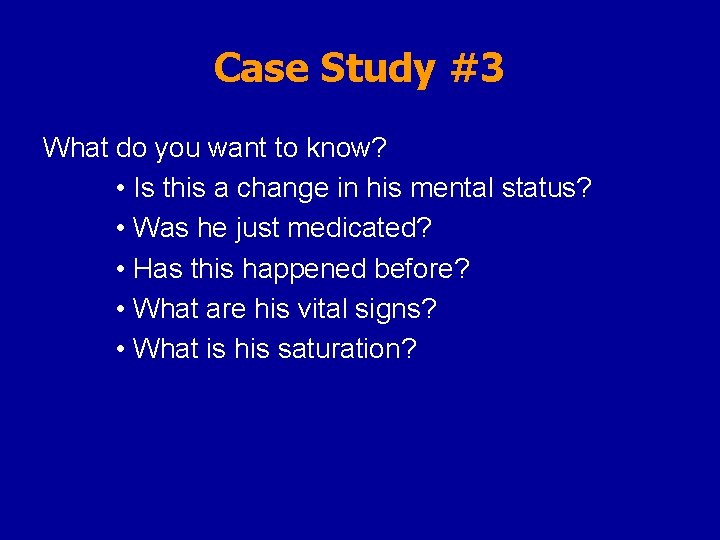 Case Study #3

What do you want to know?

• Is this a change in his mental status?
• Was he just medicated?
• Has this happened before?
• What are his vital signs?
• What is his saturation?